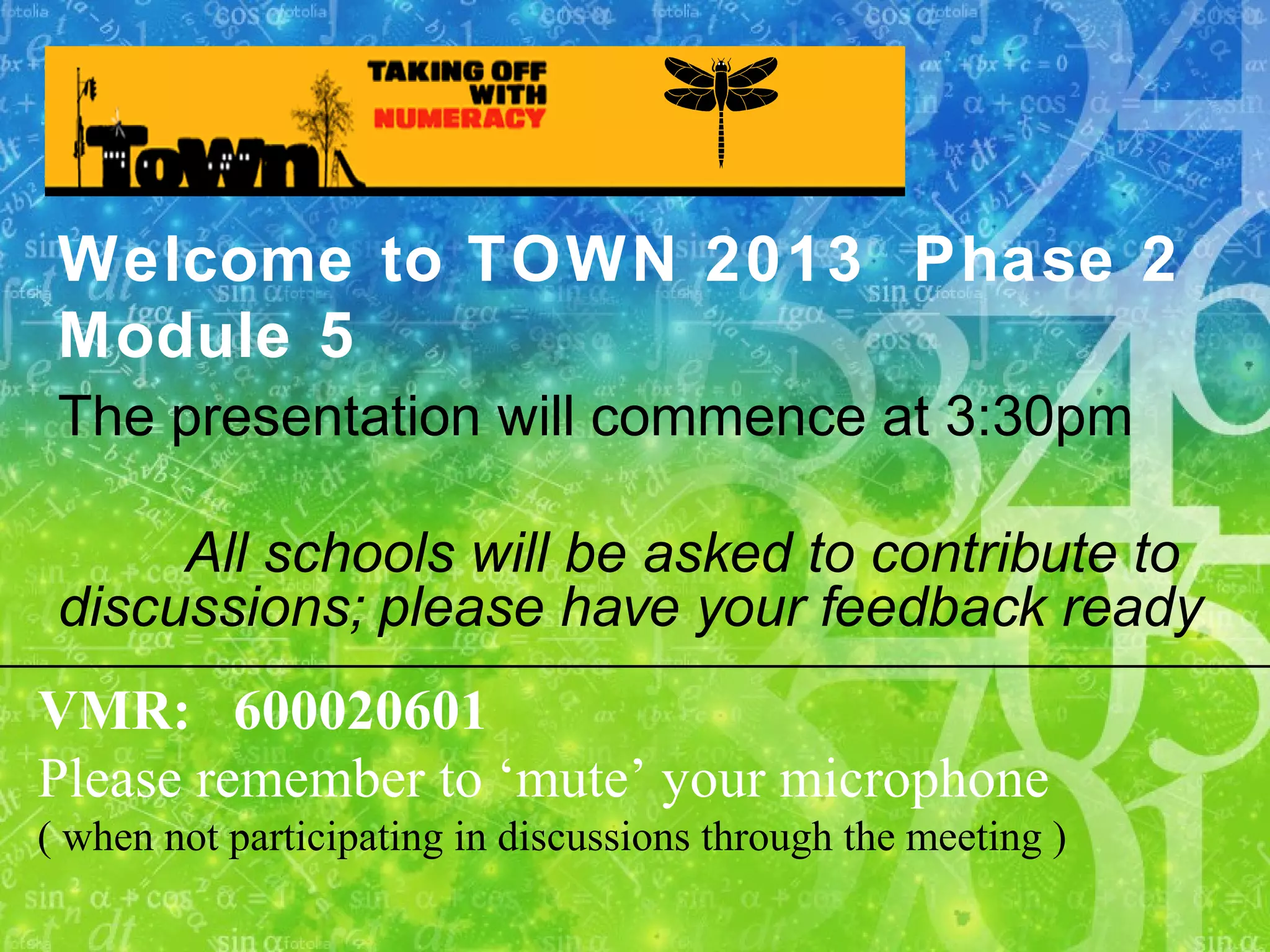 ToWn

TAKING OFF WITH NUMERACY

Welcome to TOWN 2013 Phase 2 Module 5

The presentation will commence at 3:30pm

All schools will be asked to contribute to discussions; please have your feedback ready

VMR: 600020601

Please remember to ‘mute’ your microphone

( when not participating in discussions through the meeting )